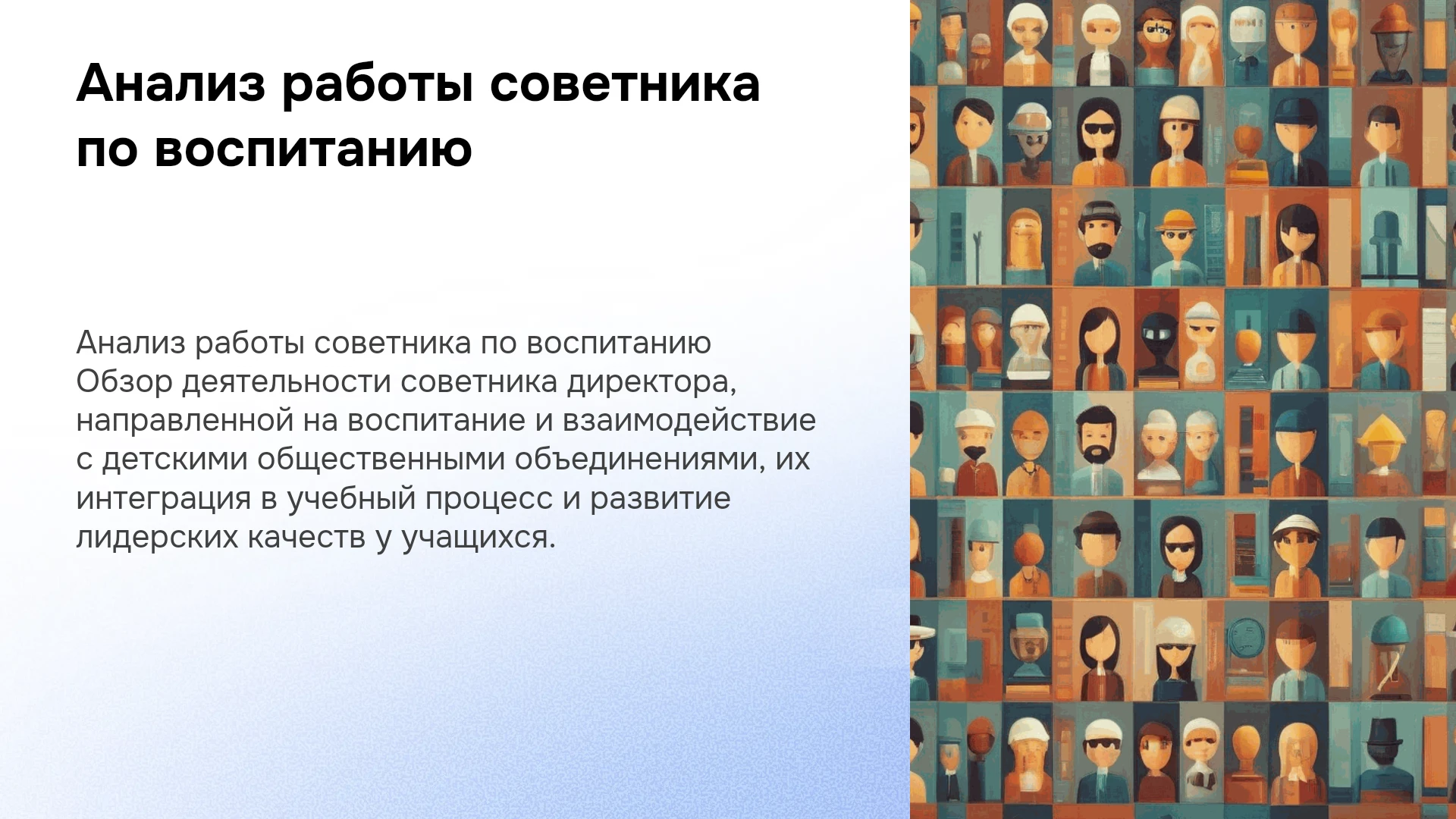 Анализ работы советника по воспитанию

Анализ работы советника по воспитанию Обзор деятельности советника директора, направленной на воспитание и взаимодействие с детскими общественными объединениями, их интеграция в учебный процесс и развитие лидерских качеств у учащихся.